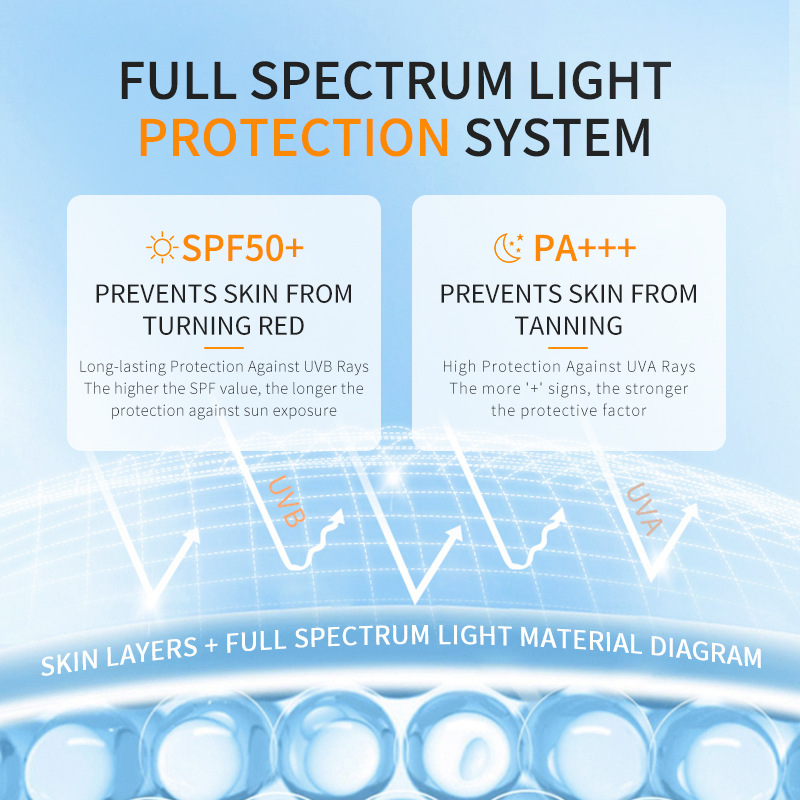 FULL SPECTRUM LIGHT PROTECTION SYSTEM

SPF50+

PREVENTS SKIN FROM TURNING RED

Long-lasting Protection Against UVB Rays
The higher the SPF value, the longer the protection against sun exposure

PA+++

PREVENTS SKIN FROM TANNING

High Protection Against UVA Rays
The more '+' signs, the stronger the protective factor

UVB

UVA

SKIN LAYERS + FULL SPECTRUM LIGHT MATERIAL DIAGRAM